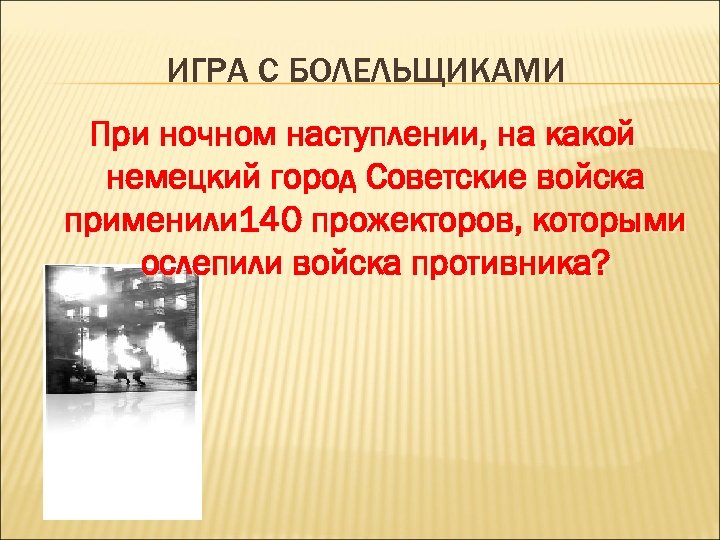 ИГРА С БОЛЕЛЬЩИКАМИ

При ночном наступлении, на какой немецкий город Советские войска применили140 прожекторов, которыми ослепили войска противника?